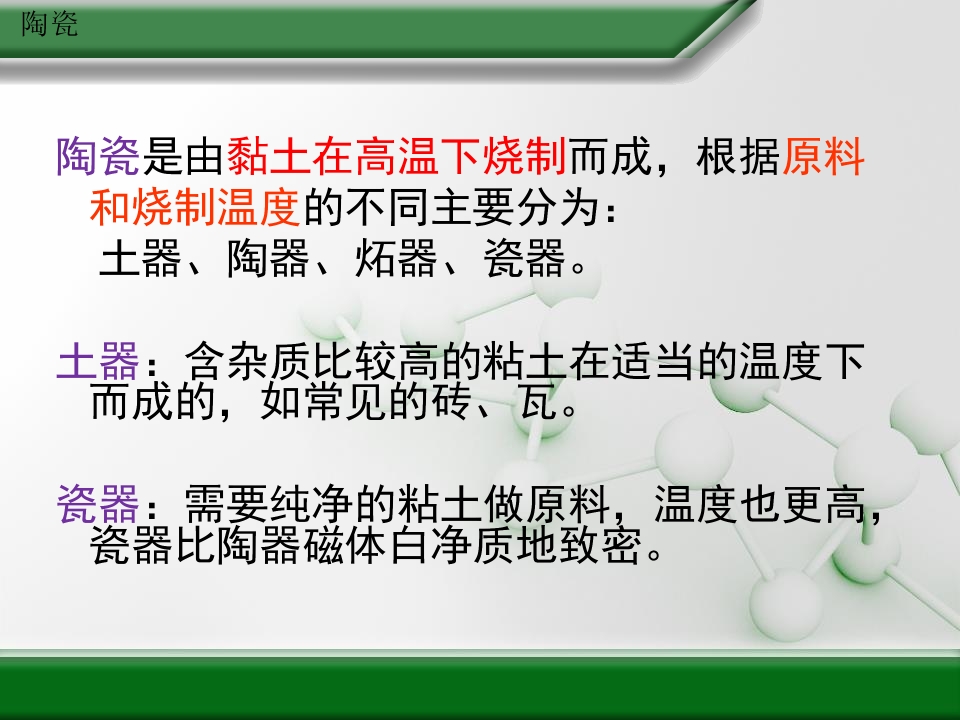 陶瓷

陶瓷是由黏土在高温下烧制而成，根据原料和烧制温度的不同主要分为：
土器、陶器、炻器、瓷器。

土器：含杂质比较高的粘土在适当的温度下而成的，如常见的砖、瓦。

瓷器：需要纯净的粘土做原料，温度也更高，瓷器比陶器磁体白净质地致密。